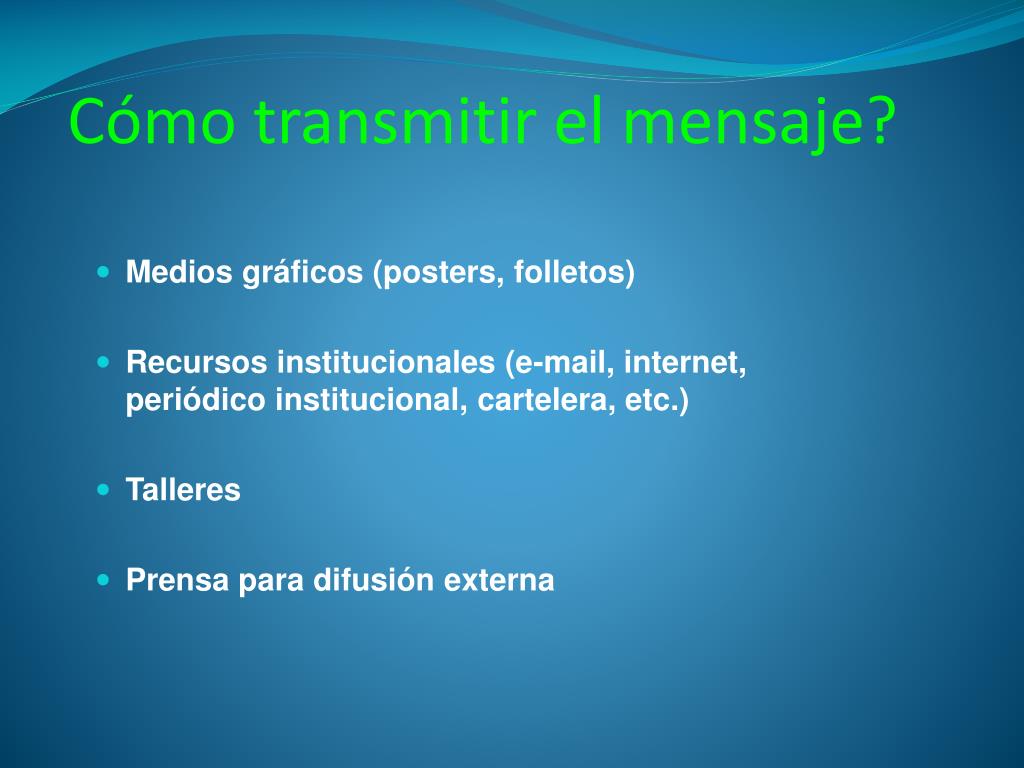 Cómo transmitir el mensaje?

- Medios gráficos (posters, folletos)
- Recursos institucionales (e-mail, internet, periódico institucional, cartelera, etc.)
- Talleres
- Prensa para difusión externa